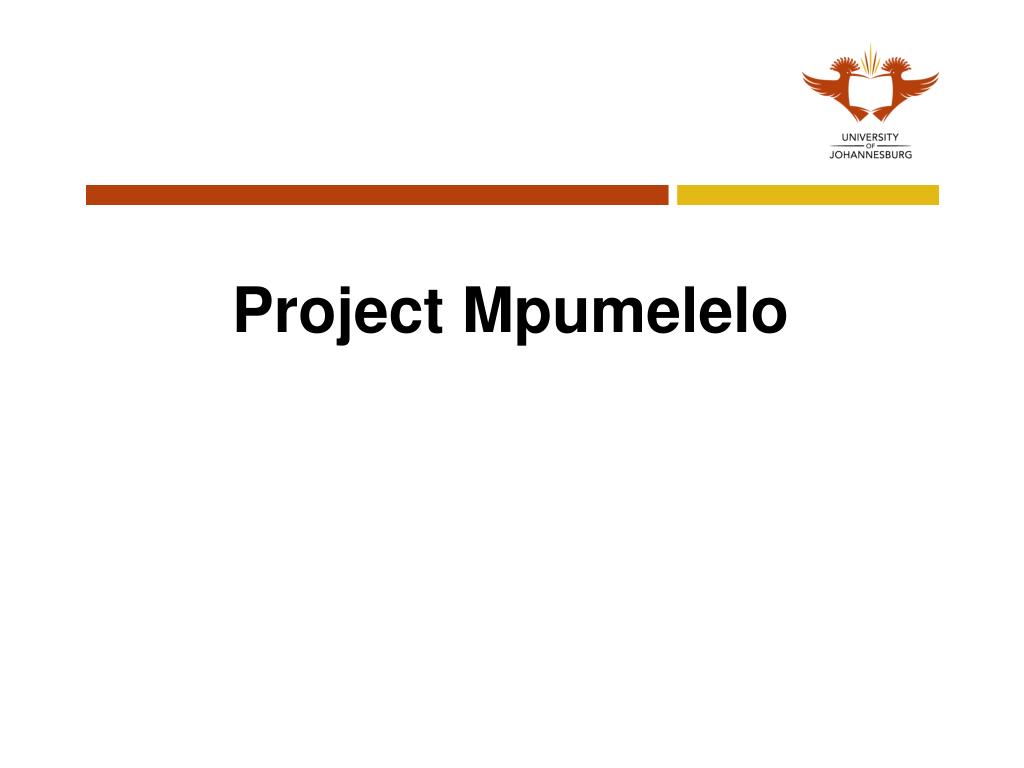 UNIVERSITY
OF
JOHANNESBURG

Project Mpumelelo